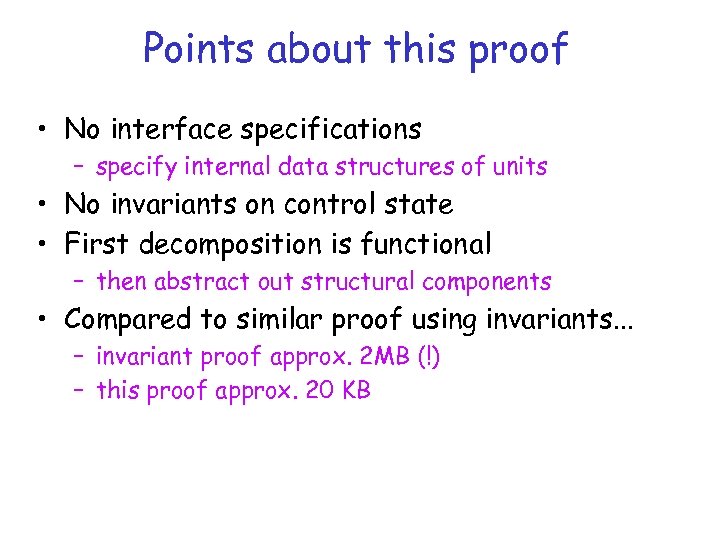 Points about this proof

• No interface specifications
  – specify internal data structures of units
• No invariants on control state
• First decomposition is functional
  – then abstract out structural components
• Compared to similar proof using invariants...
  – invariant proof approx. 2MB (!)
  – this proof approx. 20 KB